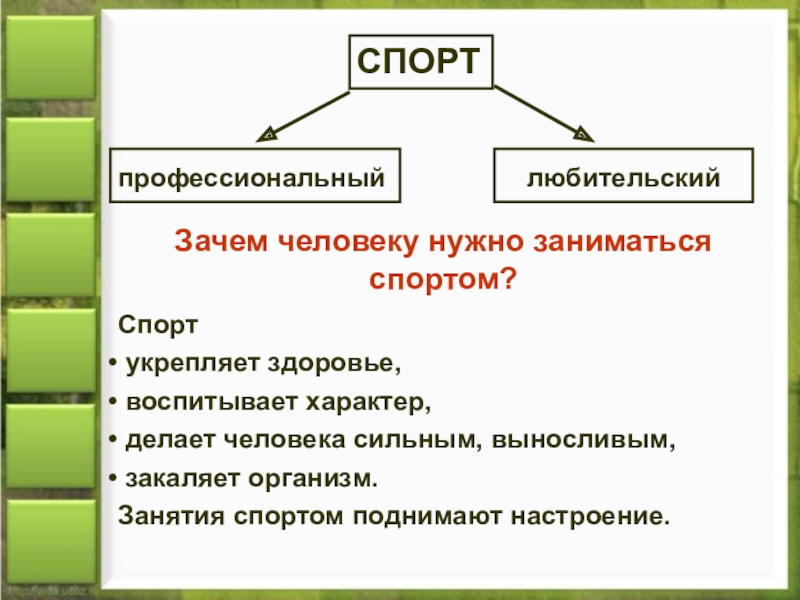 СПОРТ

профессиональный

любительский

Зачем человеку нужно заниматься спортом?

Спорт
• укрепляет здоровье,
• воспитывает характер,
• делает человека сильным, выносливым,
• закаляет организм.
Занятия спортом поднимают настроение.

http://aida.ucoz.ru